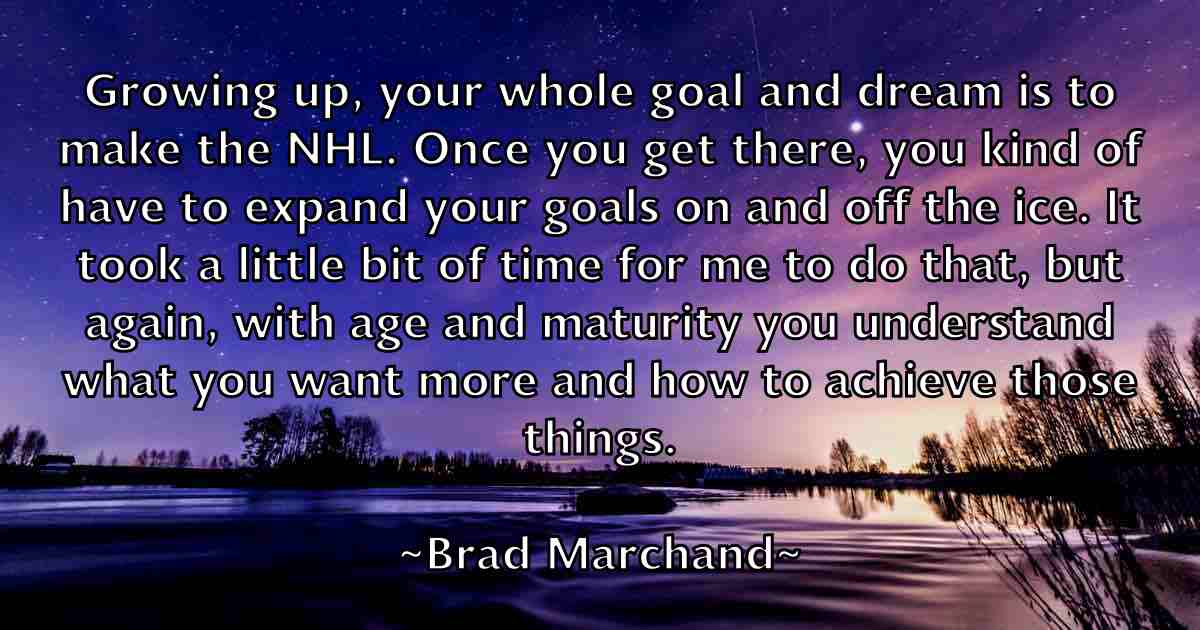 Growing up, your whole goal and dream is to make the NHL. Once you get there, you kind of have to expand your goals on and off the ice. It took a little bit of time for me to do that, but again, with age and maturity you understand what you want more and how to achieve those things.

~Brad Marchand~